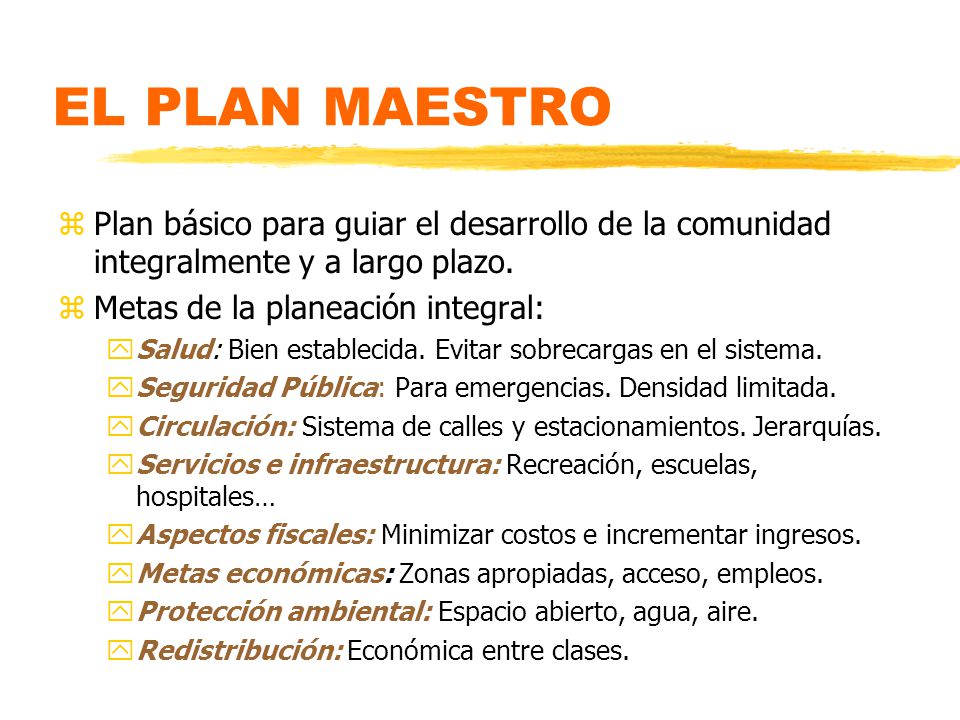 EL PLAN MAESTRO

Plan básico para guiar el desarrollo de la comunidad integralmente y a largo plazo.

Metas de la planeación integral:

Salud: Bien establecida. Evitar sobrecargas en el sistema.

Seguridad Pública: Para emergencias. Densidad limitada.

Circulación: Sistema de calles y estacionamientos. Jerarquías.

Servicios e infraestructura: Recreación, escuelas, hospitales…

Aspectos fiscales: Minimizar costos e incrementar ingresos.

Metas económicas: Zonas apropiadas, acceso, empleos.

Protección ambiental: Espacio abierto, agua, aire.

Redistribución: Económica entre clases.